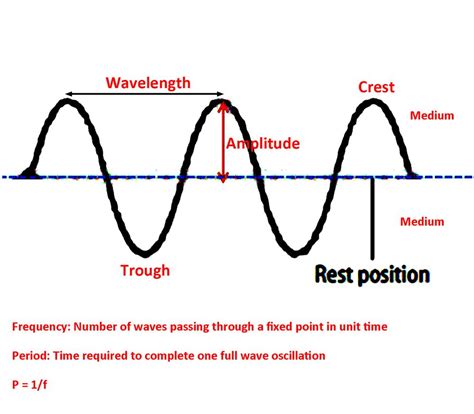 Wavelength

Crest

Medium

Amplitude

Medium

Trough

Rest position

Frequency: Number of waves passing through a fixed point in unit time

Period: Time required to complete one full wave oscillation

P = 1/f